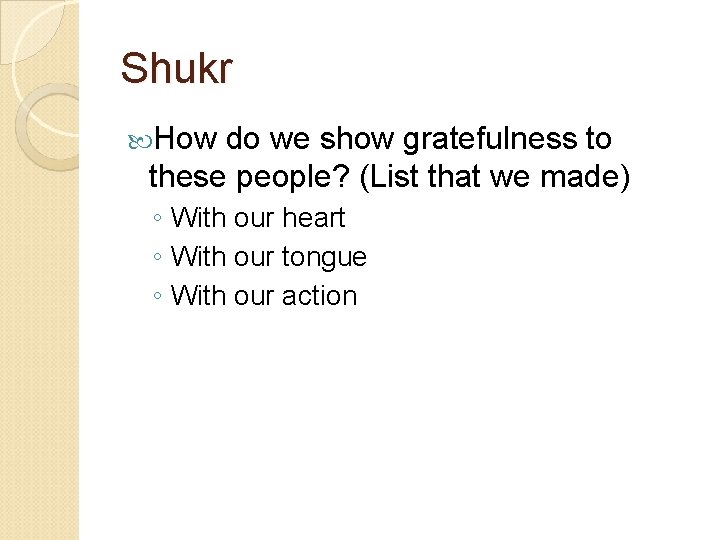 Shukr

How do we show gratefulness to these people? (List that we made)

◦ With our heart
◦ With our tongue
◦ With our action